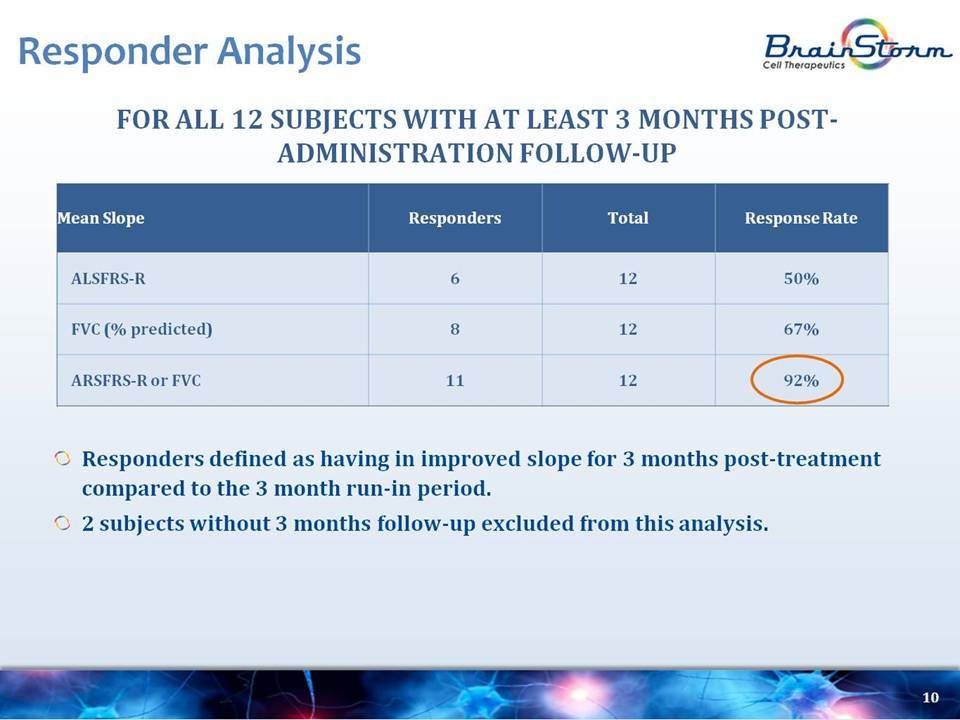 Responder Analysis

BrainStorm
Cell Therapeutics

FOR ALL 12 SUBJECTS WITH AT LEAST 3 MONTHS POST-ADMINISTRATION FOLLOW-UP

| Mean Slope | Responders | Total | Response Rate |
|---|---|---|---|
| ALSFRS-R | 6 | 12 | 50% |
| FVC (% predicted) | 8 | 12 | 67% |
| ARSFRS-R or FVC | 11 | 12 | 92% |

Responders defined as having in improved slope for 3 months post-treatment compared to the 3 month run-in period.

2 subjects without 3 months follow-up excluded from this analysis.

10